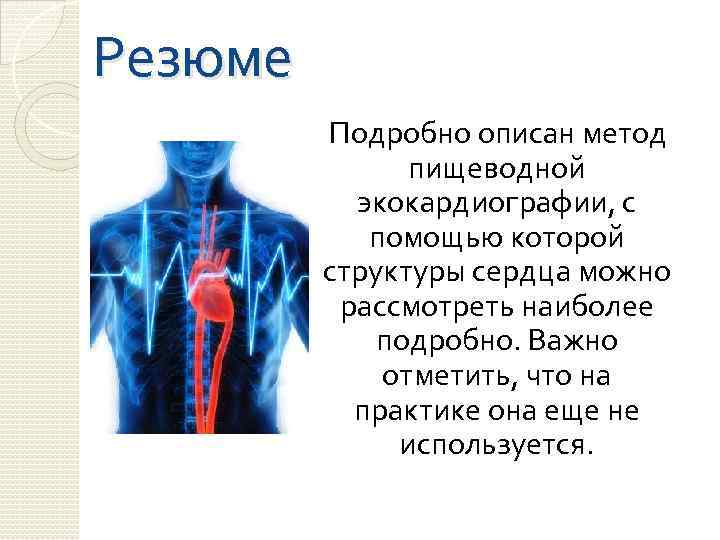 Резюме

Подробно описан метод пищеводной экокардиографии, с помощью которой структуры сердца можно рассмотреть наиболее подробно. Важно отметить, что на практике она еще не используется.